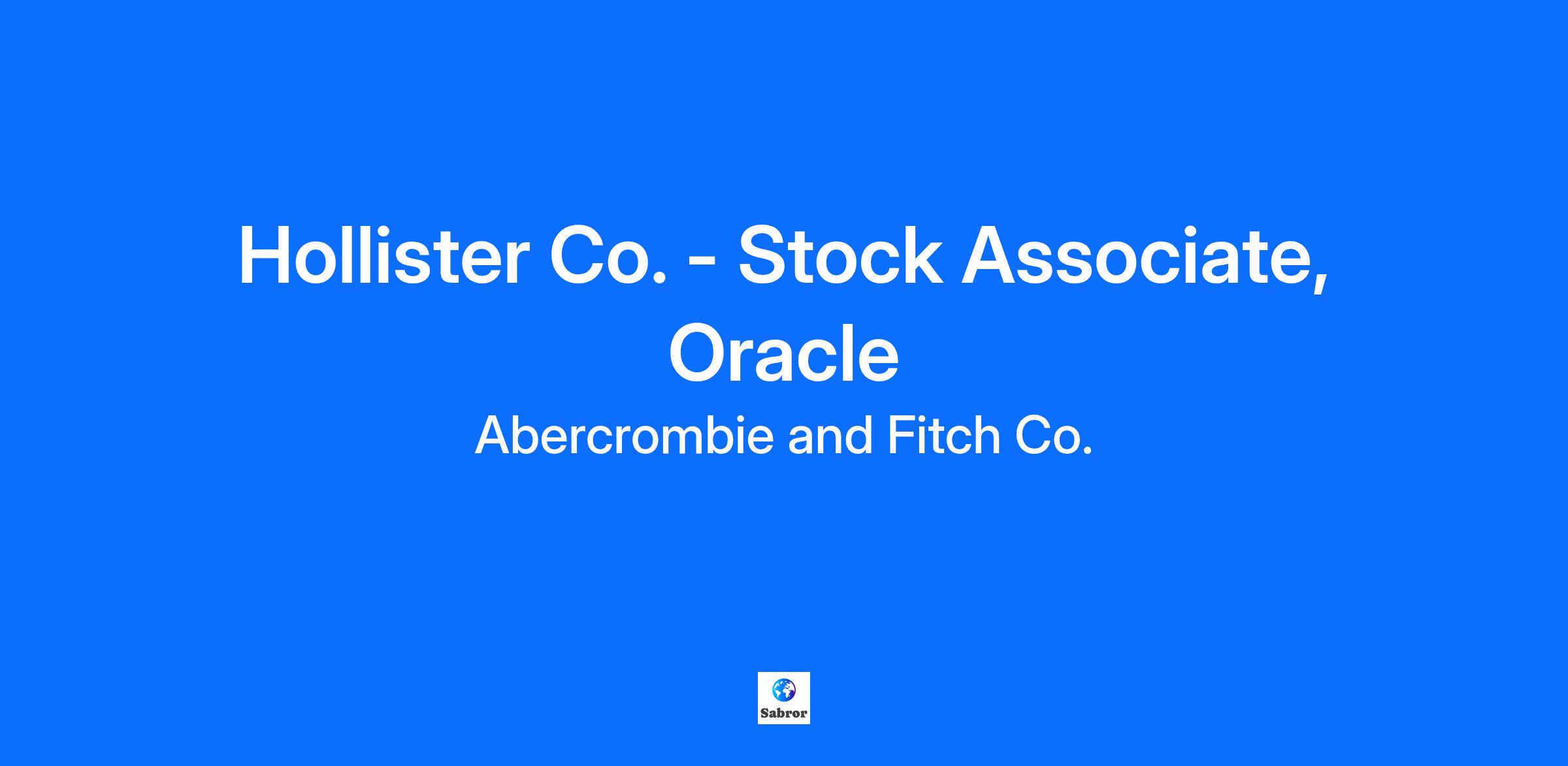 Hollister Co. - Stock Associate, Oracle

Abercrombie and Fitch Co.

Sabror